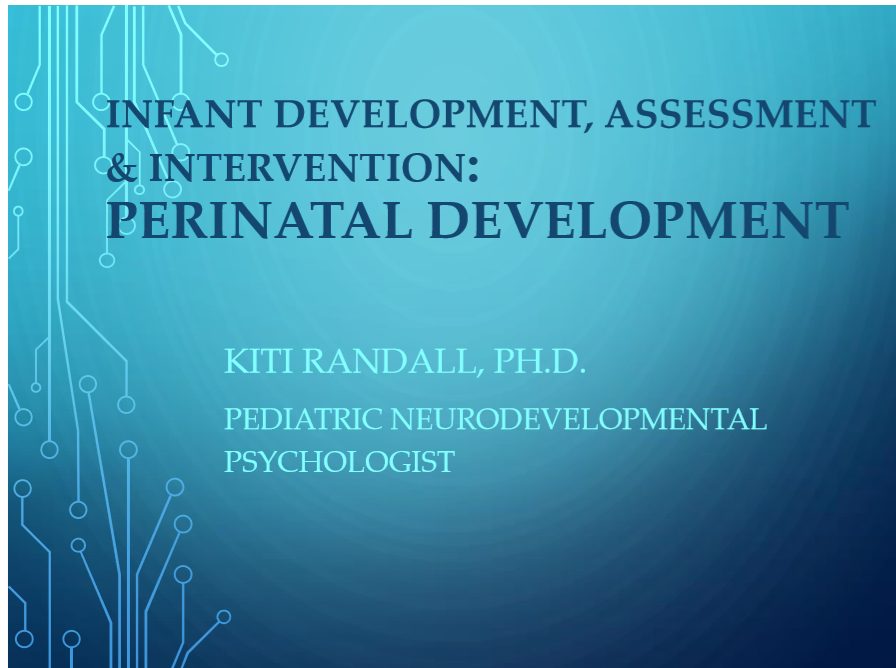 INFANT DEVELOPMENT, ASSESSMENT & INTERVENTION:
PERINATAL DEVELOPMENT

KITI RANDALL, PH.D.

PEDIATRIC NEURODEVELOPMENTAL PSYCHOLOGIST